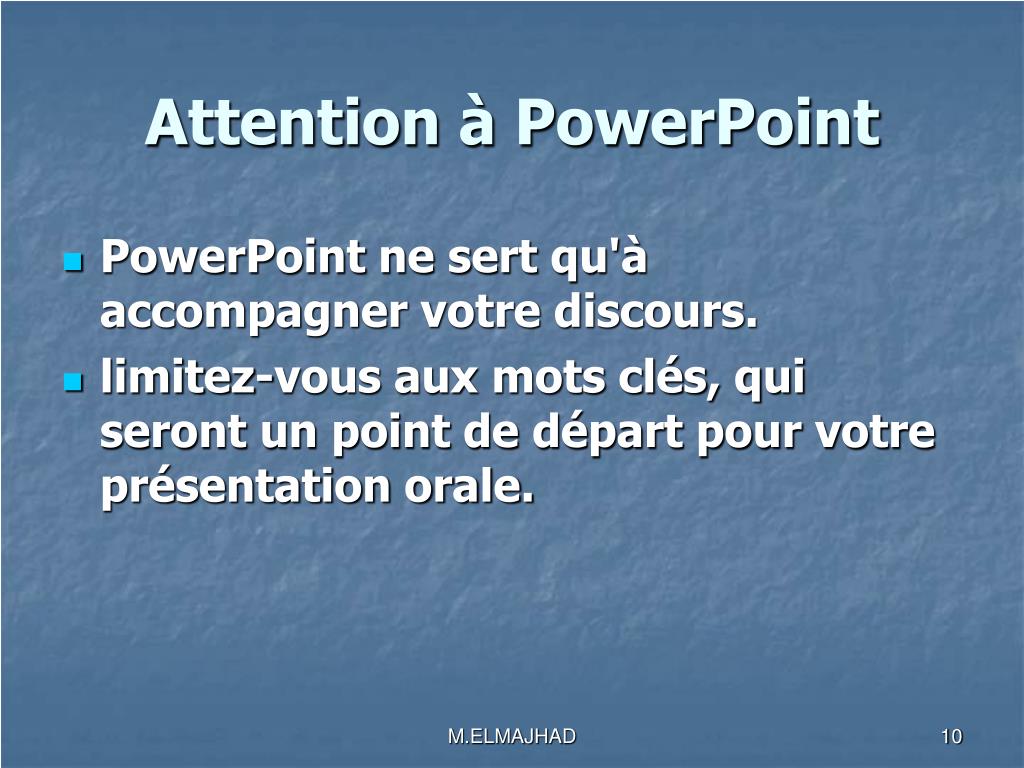 Attention à PowerPoint

- PowerPoint ne sert qu'à accompagner votre discours.
- limitez-vous aux mots clés, qui seront un point de départ pour votre présentation orale.

M.ELMAJHAD

10